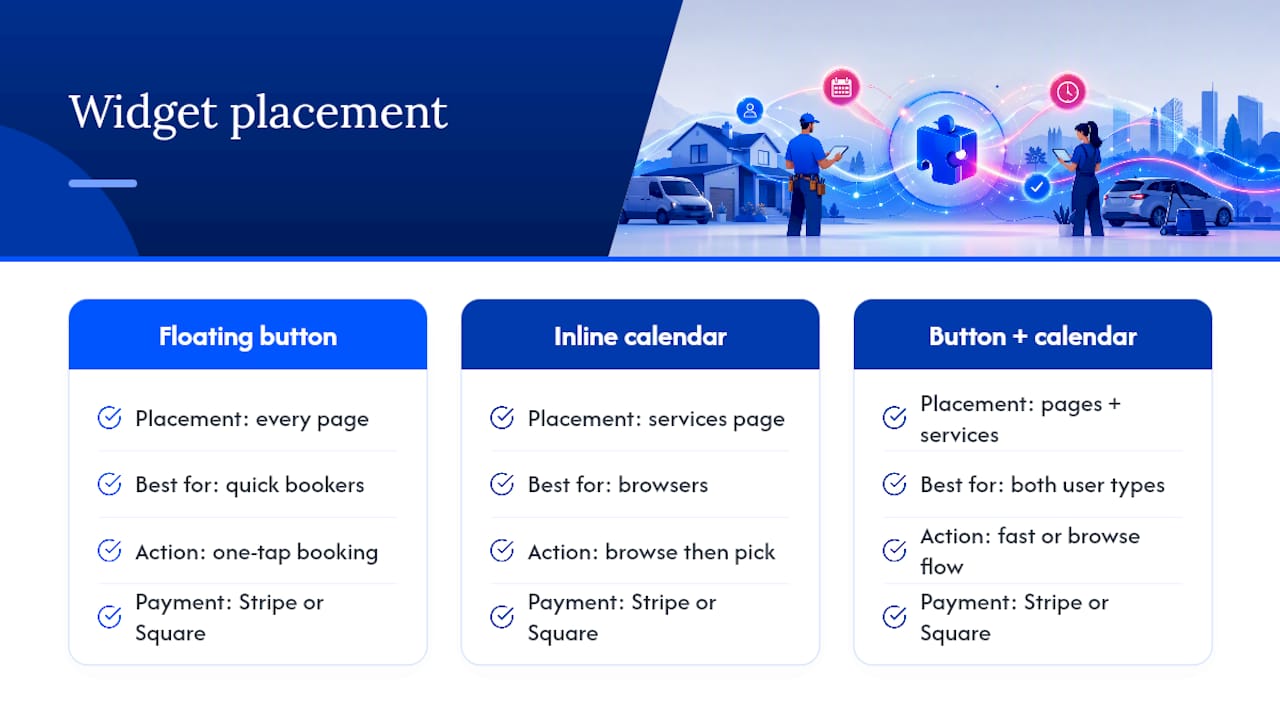 Widget placement

Floating button

Placement: every page

Best for: quick bookers

Action: one-tap booking

Payment: Stripe or Square

Inline calendar

Placement: services page

Best for: browsers

Action: browse then pick

Payment: Stripe or Square

Button + calendar

Placement: pages + services

Best for: both user types

Action: fast or browse flow

Payment: Stripe or Square